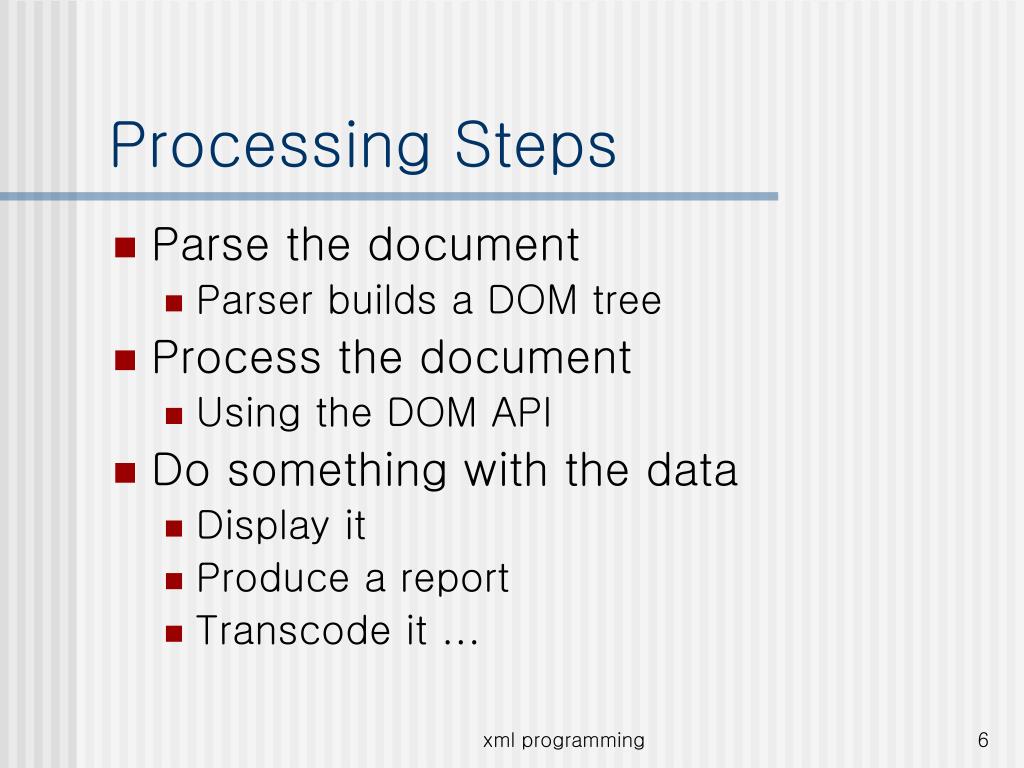 Processing Steps

- Parse the document
  - Parser builds a DOM tree
- Process the document
  - Using the DOM API
- Do something with the data
  - Display it
  - Produce a report
  - Transcode it …

xml programming

6